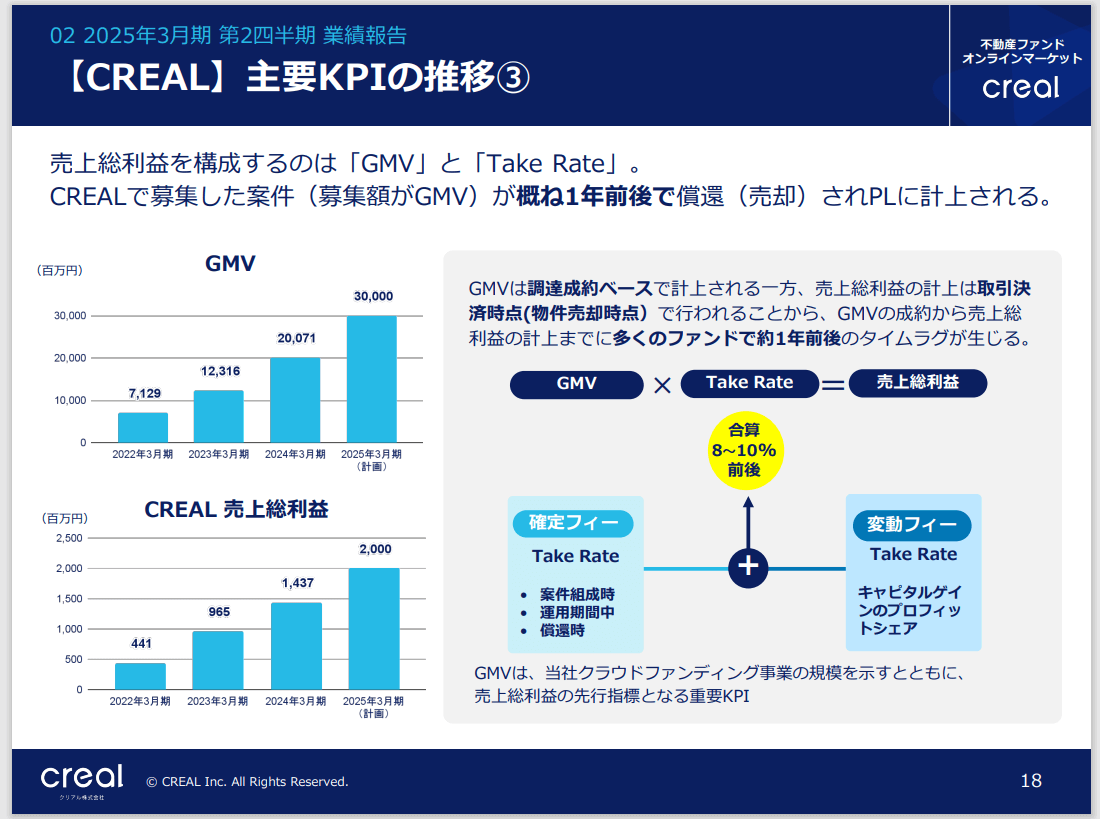 02 2025年3月期 第2四半期 業績報告

【CREAL】主要KPIの推移③

不動産ファンド
オンラインマーケット
creal

売上総利益を構成するのは「GMV」と「Take Rate」。
CREALで募集した案件（募集額がGMV）が概ね1年前後で償還（売却）されPLに計上される。

GMV
（百万円）
30,000
20,000
10,000
0
7,129
12,316
20,071
30,000
2022年3月期
2023年3月期
2024年3月期
2025年3月期（計画）

CREAL 売上総利益
（百万円）
2,500
2,000
1,500
1,000
500
0
441
965
1,437
2,000
2022年3月期
2023年3月期
2024年3月期
2025年3月期（計画）

GMVは調達成約ベースで計上される一方、売上総利益の計上は取引決済時点(物件売却時点）で行われることから、GMVの成約から売上総利益の計上までに多くのファンドで約1年前後のタイムラグが生じる。

GMV × Take Rate = 売上総利益

合算
8~10%
前後

確定フィー
Take Rate
• 案件組成時
• 運用期間中
• 償還時

+

変動フィー
Take Rate
キャピタルゲインのプロフィットシェア

GMVは、当社クラウドファンディング事業の規模を示すとともに、売上総利益の先行指標となる重要KPI

creal
クリアル株式会社
© CREAL Inc. All Rights Reserved.
18